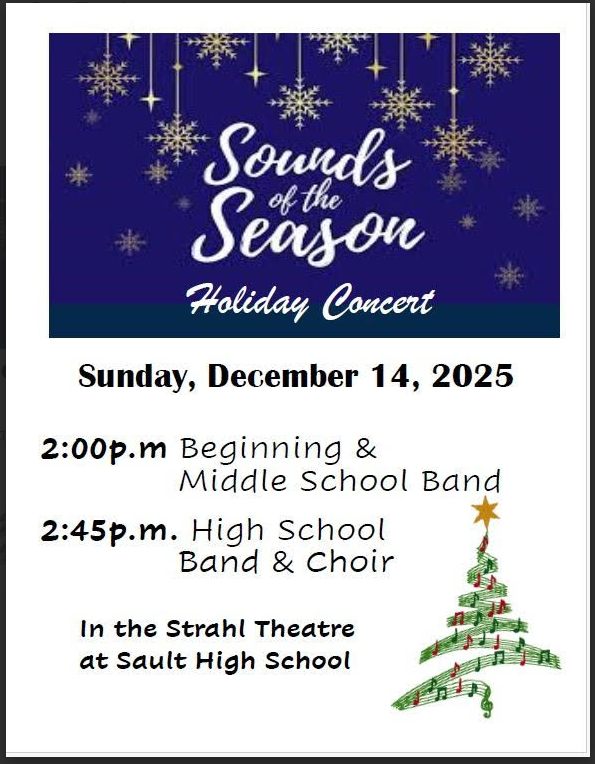 Sounds of the Season

Holiday Concert

Sunday, December 14, 2025

2:00p.m Beginning & Middle School Band

2:45p.m. High School Band & Choir

In the Strahl Theatre at Sault High School